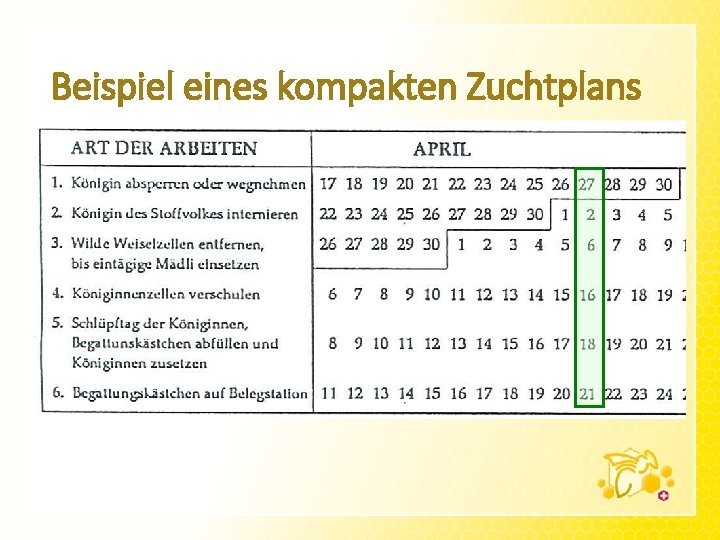 Beispiel eines kompakten Zuchtplans

| ART DER ARBEITEN | APRIL | | | | | | | | | | | | | |
|---|---|---|---|---|---|---|---|---|---|---|---|---|---|---|
| 1. Königin absperren oder wegnehmen | 17 | 18 | 19 | 20 | 21 | 22 | 23 | 24 | 25 | 26 | 27 | 28 | 29 | 30 |
| 2. Königin des Stoffvolkes internieren | 22 | 23 | 24 | 25 | 26 | 27 | 28 | 29 | 30 | 1 | 2 | 3 | 4 | 5 |
| 3. Wilde Weiselzellen entfernen, bis eintägige Mädli einsetzen | 26 | 27 | 28 | 29 | 30 | 1 | 2 | 3 | 4 | 5 | 6 | 7 | 8 | 9 |
| 4. Königinnenzellen verschulen | 6 | 7 | 8 | 9 | 10 | 11 | 12 | 13 | 14 | 15 | 16 | 17 | 18 | 19 |
| 5. Schlüpftag der Königinnen, Begattunskästchen abfüllen und Königinnen zusetzen | 8 | 9 | 10 | 11 | 12 | 13 | 14 | 15 | 16 | 17 | 18 | 19 | 20 | 21 |
| 6. Begattungskästchen auf Belegstation | 11 | 12 | 13 | 14 | 15 | 16 | 17 | 18 | 19 | 20 | 21 | 22 | 23 | 24 |